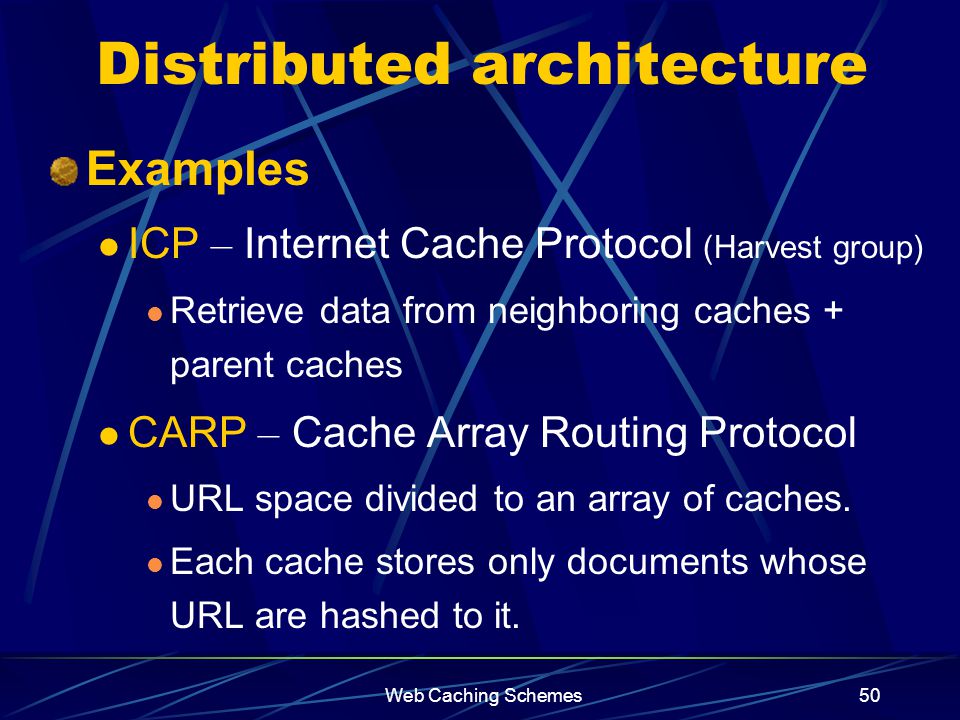 Distributed architecture

Examples

ICP – Internet Cache Protocol (Harvest group)

Retrieve data from neighboring caches + parent caches

CARP – Cache Array Routing Protocol

URL space divided to an array of caches.

Each cache stores only documents whose URL are hashed to it.

Web Caching Schemes

50